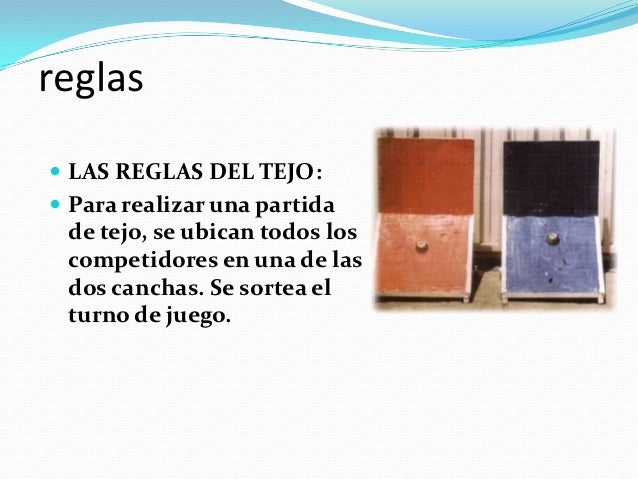 reglas

LAS REGLAS DEL TEJO:

Para realizar una partida de tejo, se ubican todos los competidores en una de las dos canchas. Se sortea el turno de juego.